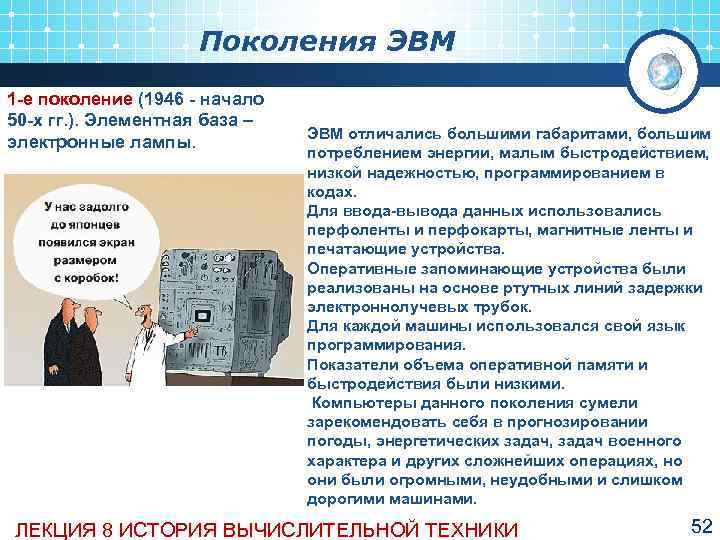 Поколения ЭВМ

1-е поколение (1946 - начало 50-х гг.). Элементная база – электронные лампы.

У нас задолго до японцев появился экран размером с коробок!

ЭВМ отличались большими габаритами, большим потреблением энергии, малым быстродействием, низкой надежностью, программированием в кодах.
Для ввода-вывода данных использовались перфоленты и перфокарты, магнитные ленты и печатающие устройства.
Оперативные запоминающие устройства были реализованы на основе ртутных линий задержки электроннолучевых трубок.
Для каждой машины использовался свой язык программирования.
Показатели объема оперативной памяти и быстродействия были низкими.
Компьютеры данного поколения сумели зарекомендовать себя в прогнозировании погоды, энергетических задач, задач военного характера и других сложнейших операциях, но они были огромными, неудобными и слишком дорогими машинами.

ЛЕКЦИЯ 8 ИСТОРИЯ ВЫЧИСЛИТЕЛЬНОЙ ТЕХНИКИ

52